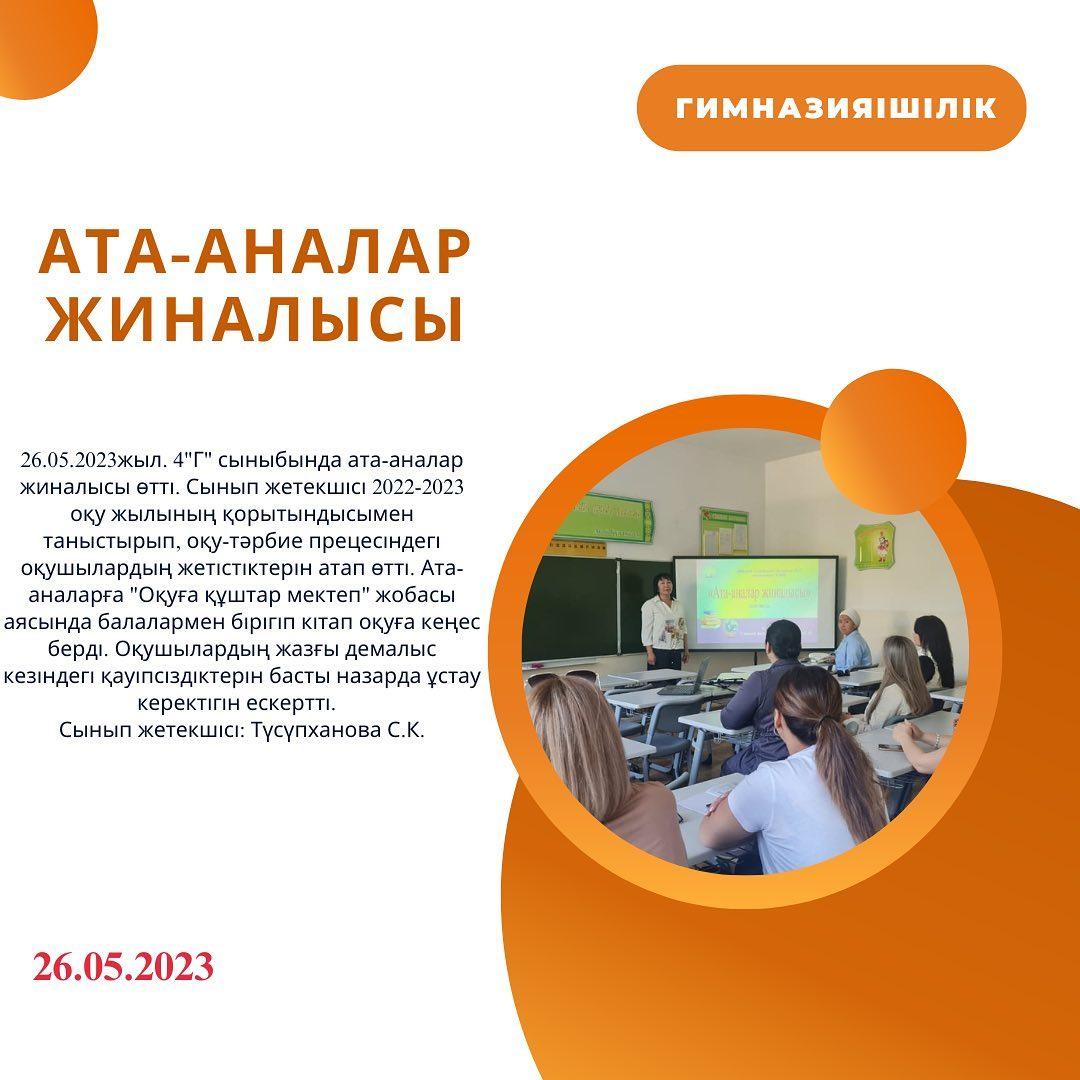 ГИМНАЗИЯІШІЛІК

АТА-АНАЛАР ЖИНАЛЫСЫ

26.05.2023жыл. 4"Г" сыныбында ата-аналар жиналысы өтті. Сынып жетекшісі 2022-2023 оқу жылының қорытындысымен таныстырып, оқу-тәрбие прецесіндегі оқушылардың жетістіктерін атап өтті. Ата-аналарға "Оқуға құштар мектеп" жобасы аясында балалармен бірігіп кітап оқуға кеңес берді. Оқушылардың жазғы демалыс кезіндегі қауіпсіздіктерін басты назарда ұстау керектігін ескертті.
Сынып жетекшісі: Түсүпханова С.К.

«Ата-аналар жиналысы»

26.05.2023